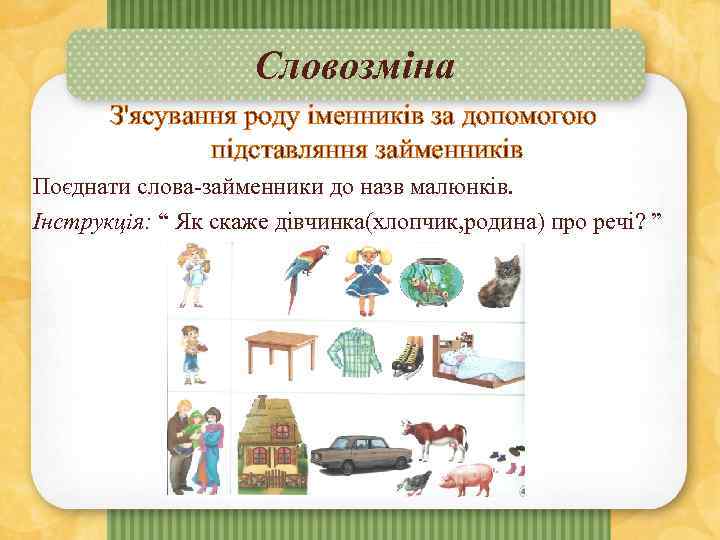 Словозміна

З'ясування роду іменників за допомогою підставляння займенників

Поєднати слова-займенники до назв малюнків.

Інструкція: “ Як скаже дівчинка(хлопчик,родина) про речі? ”